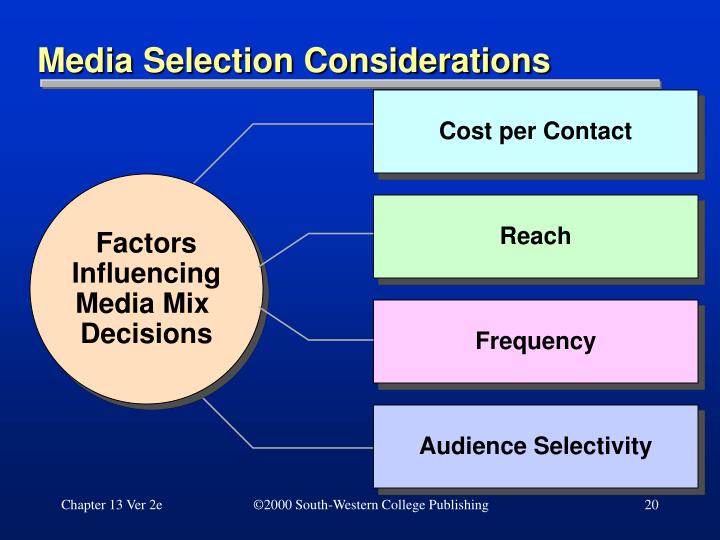 Media Selection Considerations

Factors Influencing Media Mix Decisions

Cost per Contact

Reach

Frequency

Audience Selectivity

Chapter 13 Ver 2e

©2000 South-Western College Publishing

20